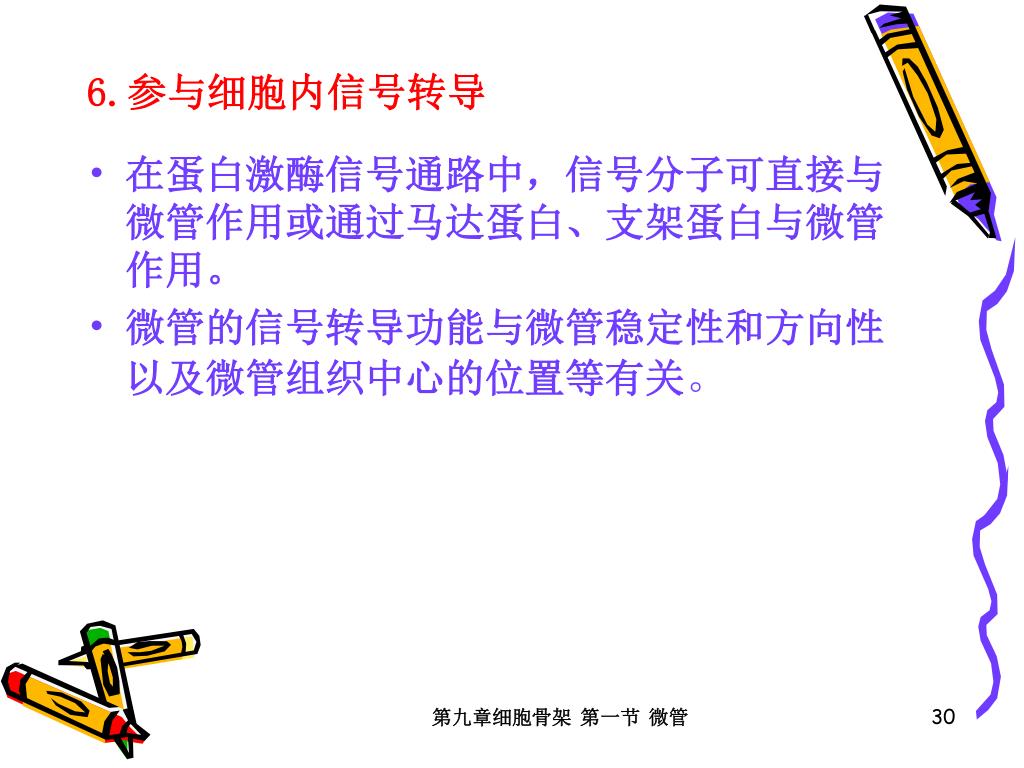 6.参与细胞内信号转导

• 在蛋白激酶信号通路中，信号分子可直接与微管作用或通过马达蛋白、支架蛋白与微管作用。

• 微管的信号转导功能与微管稳定性和方向性以及微管组织中心的位置等有关。

第九章细胞骨架 第一节 微管

30